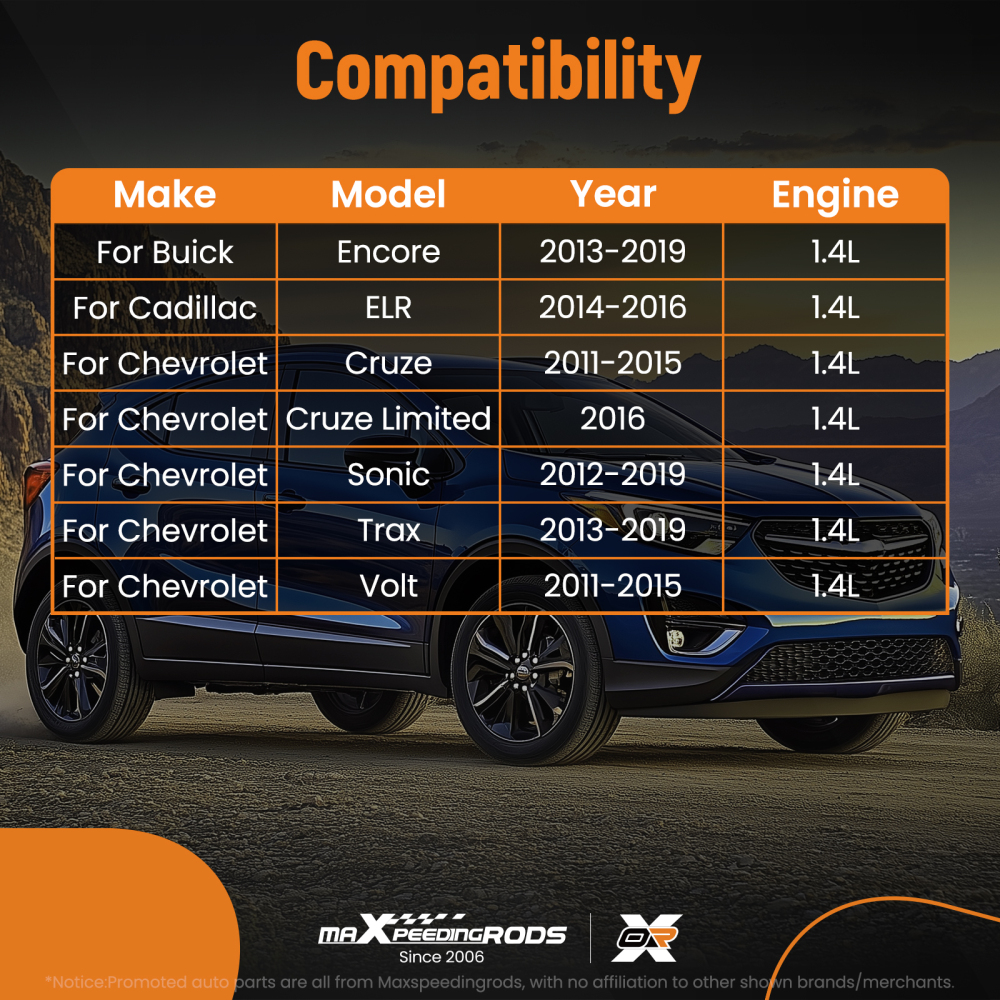 Compatibility

| Make | Model | Year | Engine |
|---|---|---|---|
| For Buick | Encore | 2013-2019 | 1.4L |
| For Cadillac | ELR | 2014-2016 | 1.4L |
| For Chevrolet | Cruze | 2011-2015 | 1.4L |
| For Chevrolet | Cruze Limited | 2016 | 1.4L |
| For Chevrolet | Sonic | 2012-2019 | 1.4L |
| For Chevrolet | Trax | 2013-2019 | 1.4L |
| For Chevrolet | Volt | 2011-2015 | 1.4L |

maXpeedingRODS
Since 2006

OR

*Notice:Promoted auto parts are all from Maxspeedingrods, with no affiliation to other shown brands/merchants.